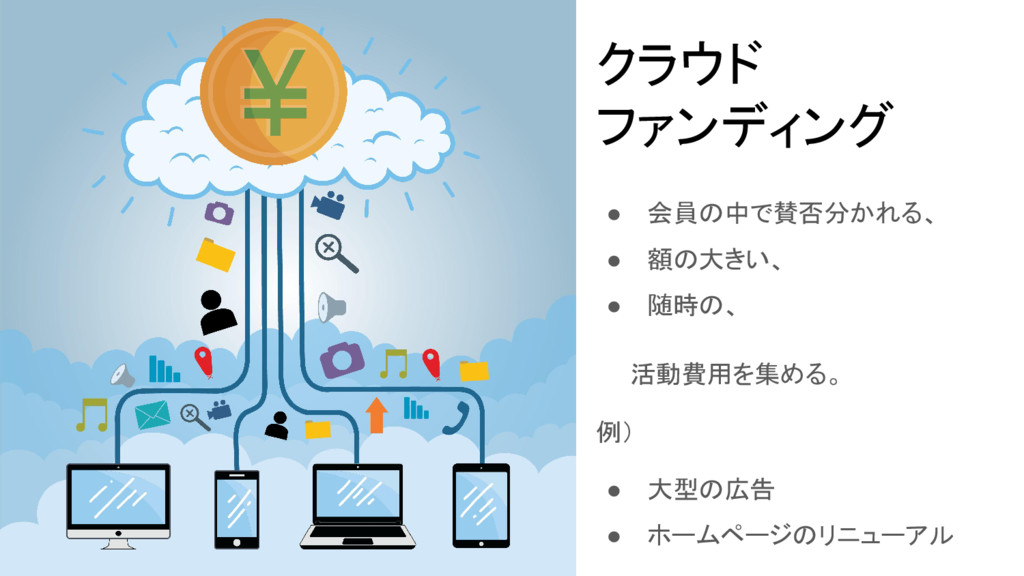 ¥

クラウド
ファンディング

● 会員の中で賛否分かれる、
● 額の大きい、
● 随時の、

活動費用を集める。

例）

● 大型の広告
● ホームページのリニューアル